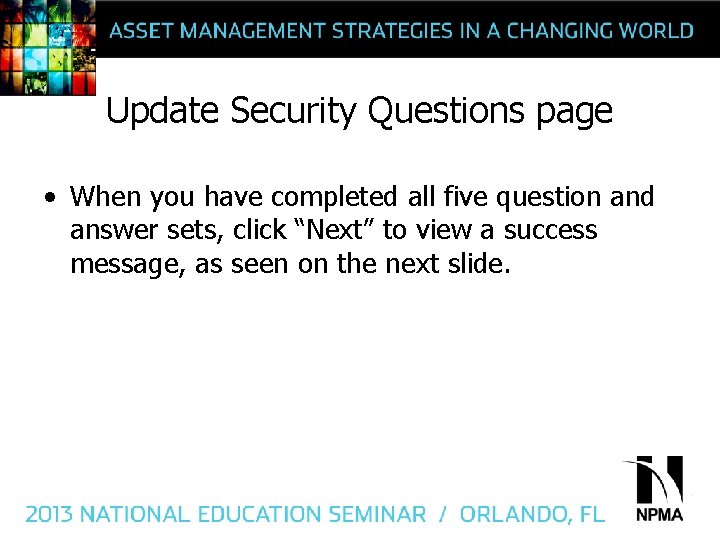 ASSET MANAGEMENT STRATEGIES IN A CHANGING WORLD

Update Security Questions page

• When you have completed all five question and answer sets, click “Next” to view a success message, as seen on the next slide.

2013 NATIONAL EDUCATION SEMINAR / ORLANDO, FL

NPMA